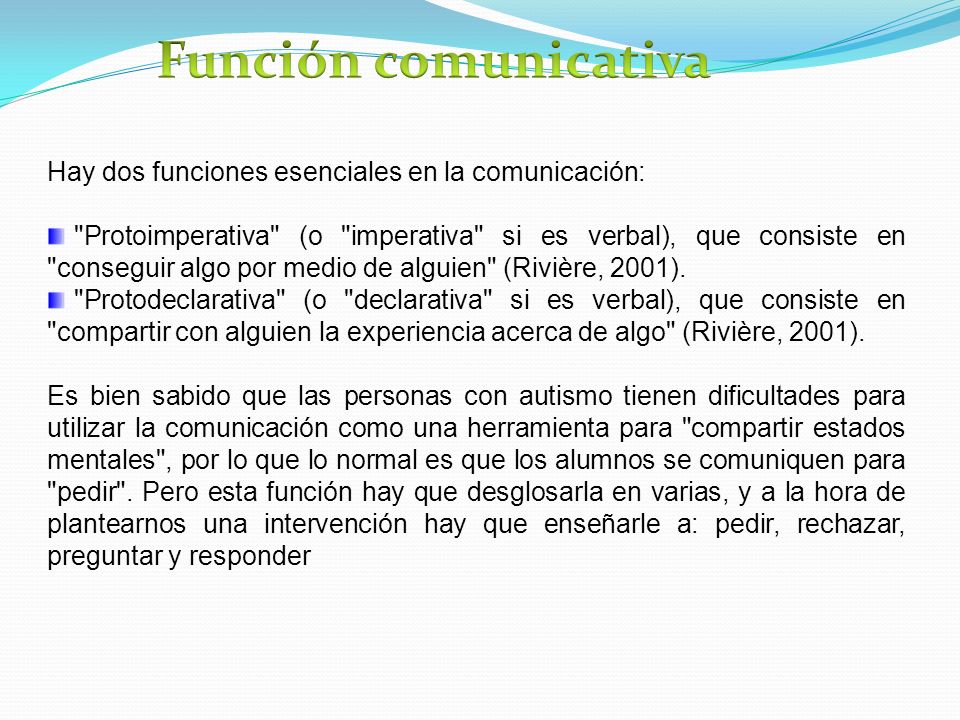 Función comunicativa

Hay dos funciones esenciales en la comunicación:

"Protoimperativa" (o "imperativa" si es verbal), que consiste en "conseguir algo por medio de alguien" (Rivière, 2001).
"Protodeclarativa" (o "declarativa" si es verbal), que consiste en "compartir con alguien la experiencia acerca de algo" (Rivière, 2001).

Es bien sabido que las personas con autismo tienen dificultades para utilizar la comunicación como una herramienta para "compartir estados mentales", por lo que lo normal es que los alumnos se comuniquen para "pedir". Pero esta función hay que desglosarla en varias, y a la hora de plantearnos una intervención hay que enseñarle a: pedir, rechazar, preguntar y responder